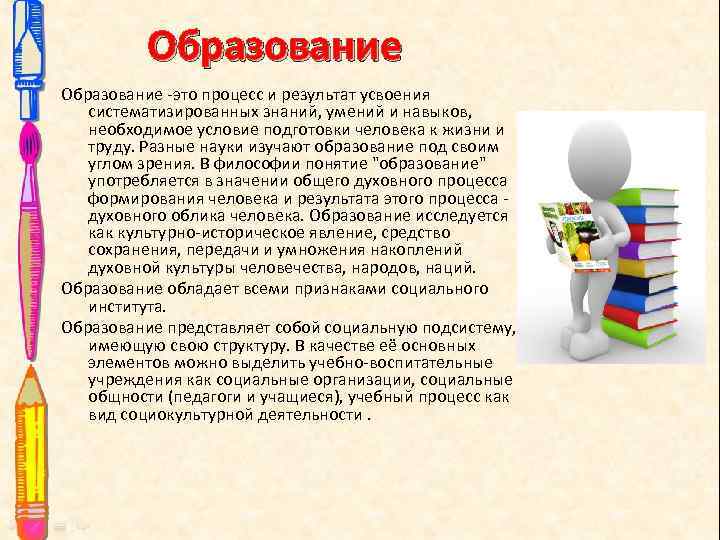 Образование

Образование -это процесс и результат усвоения систематизированных знаний, умений и навыков, необходимое условие подготовки человека к жизни и труду. Разные науки изучают образование под своим углом зрения. В философии понятие "образование" употребляется в значении общего духовного процесса формирования человека и результата этого процесса - духовного облика человека. Образование исследуется как культурно-историческое явление, средство сохранения, передачи и умножения накоплений духовной культуры человечества, народов, наций.

Образование обладает всеми признаками социального института.

Образование представляет собой социальную подсистему, имеющую свою структуру. В качестве её основных элементов можно выделить учебно-воспитательные учреждения как социальные организации, социальные общности (педагоги и учащиеся), учебный процесс как вид социокультурной деятельности .